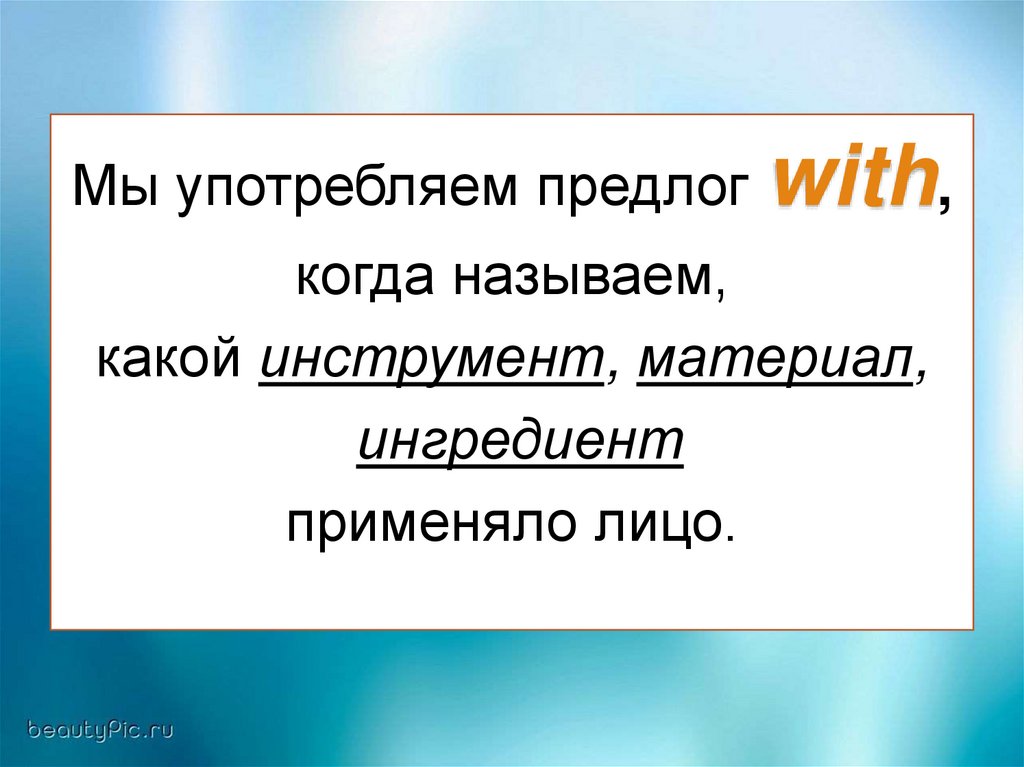 Мы употребляем предлог with,
когда называем,
какой инструмент, материал,
ингредиент
применяло лицо.

beautyPic.ru